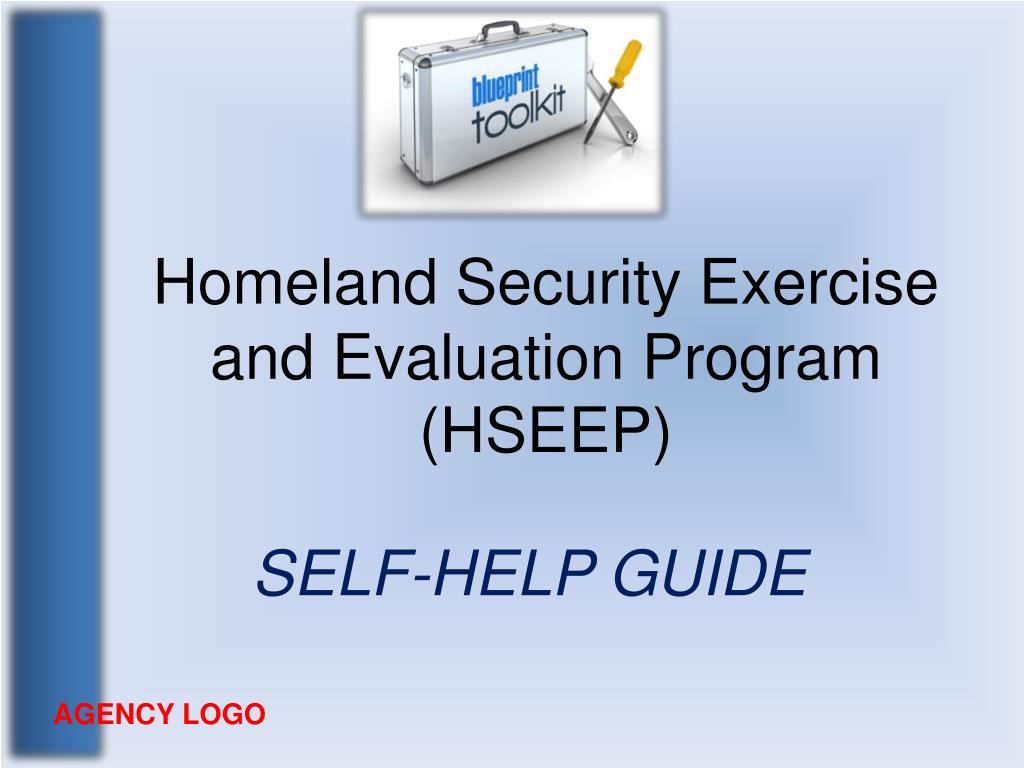 blueprint toolkit

Homeland Security Exercise and Evaluation Program (HSEEP)

SELF-HELP GUIDE

AGENCY LOGO